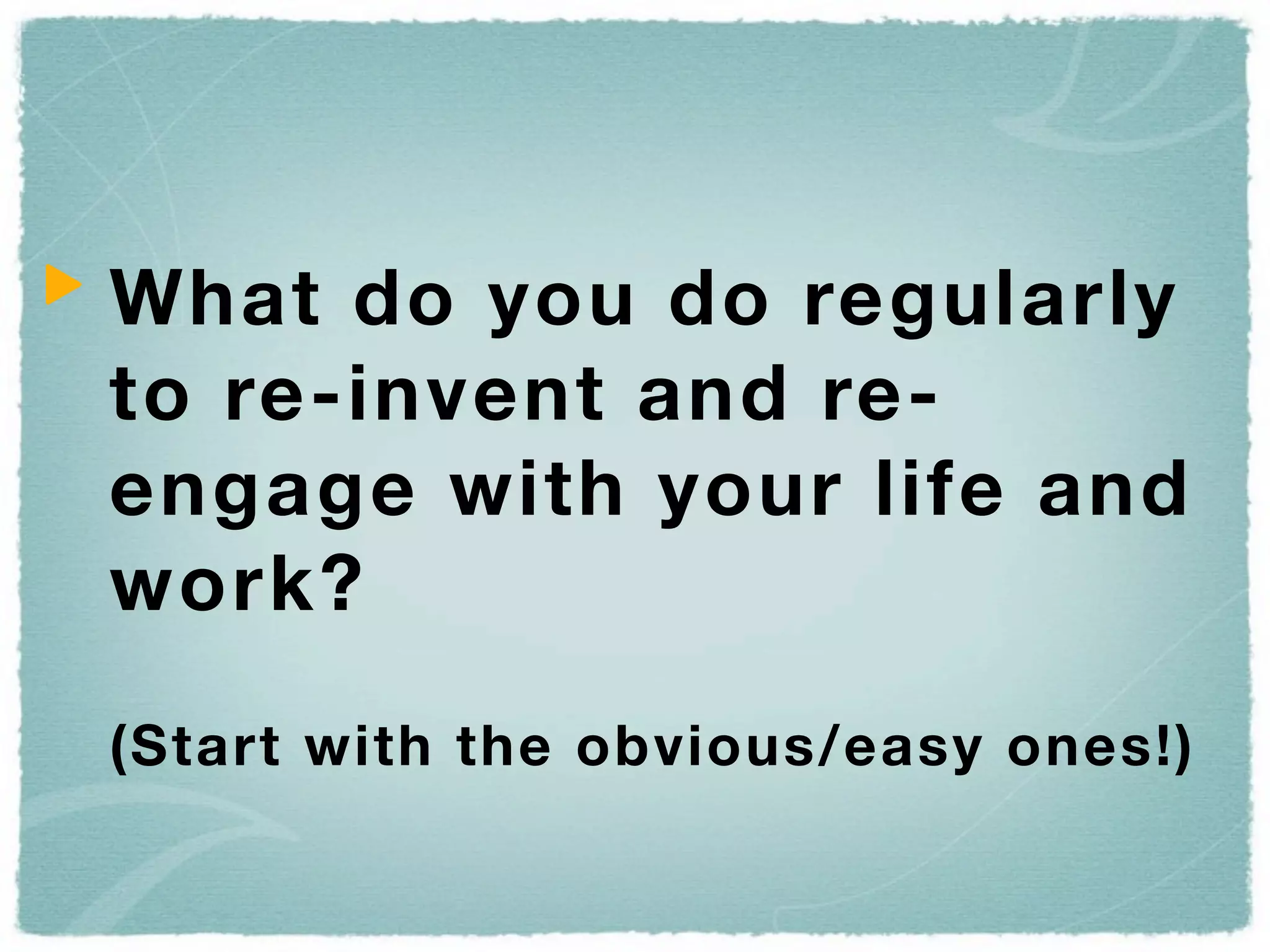 What do you do regularly to re-invent and re-engage with your life and work?

(Start with the obvious/easy ones!)